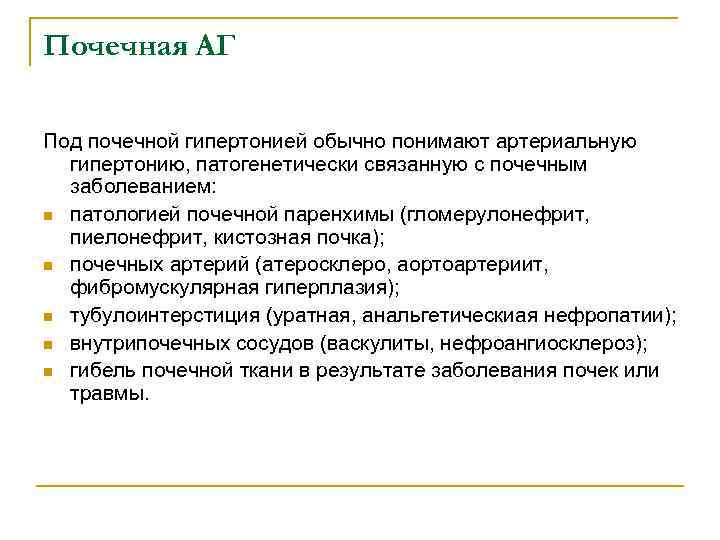 Почечная АГ

Под почечной гипертонией обычно понимают артериальную гипертонию, патогенетически связанную с почечным заболеванием:

- патологией почечной паренхимы (гломерулонефрит, пиелонефрит, кистозная почка);
- почечных артерий (атеросклеро, аортоартериит, фибромускулярная гиперплазия);
- тубулоинтерстиция (уратная, анальгетическиая нефропатии);
- внутрипочечных сосудов (васкулиты, нефроангиосклероз);
- гибель почечной ткани в результате заболевания почек или травмы.